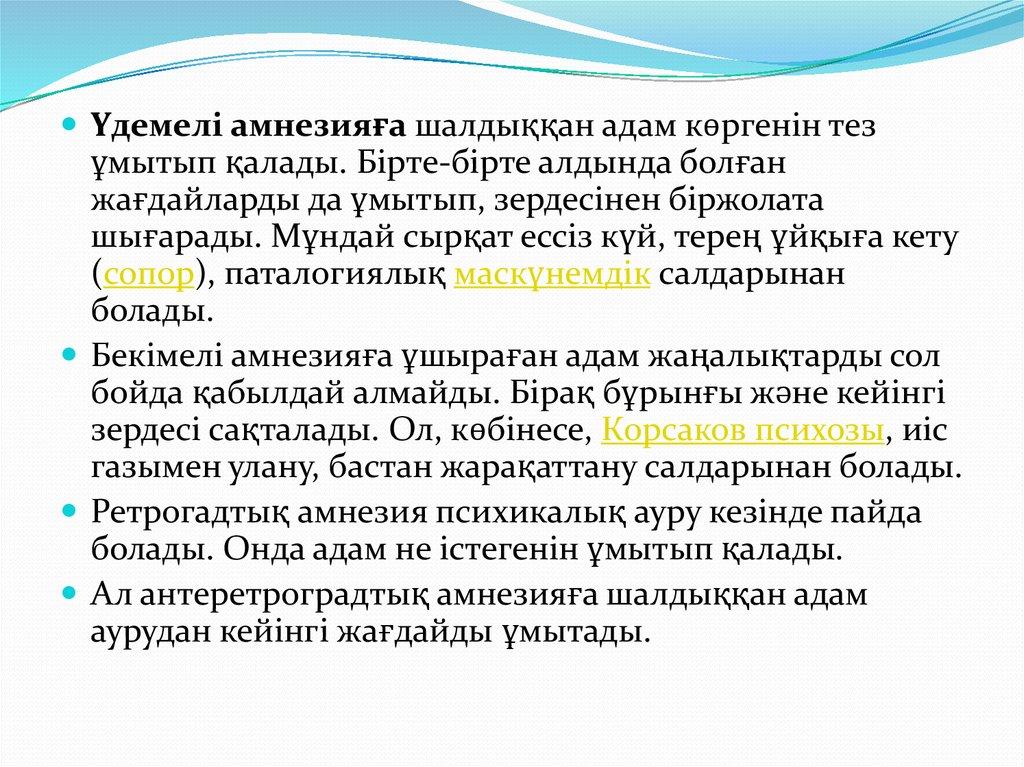 Үдемелі амнезияға шалдыққан адам көргенін тез ұмытып қалады. Бірте-бірте алдында болған жағдайларды да ұмытып, зердесінен біржолата шығарады. Мұндай сырқат ессіз күй, терең ұйқыға кету (сопор), паталогиялық маскүнемдік салдарынан болады.

Бекімелі амнезияға ұшыраған адам жаңалықтарды сол бойда қабылдай алмайды. Бірақ бұрынғы және кейінгі зердесі сақталады. Ол, көбінесе, Корсаков психозы, иіс газымен улану, бастан жарақаттану салдарынан болады.

Ретрогадтық амнезия психикалық ауру кезінде пайда болады. Онда адам не істегенін ұмытып қалады.

Ал антеретроградтық амнезияға шалдыққан адам аурудан кейінгі жағдайды ұмытады.